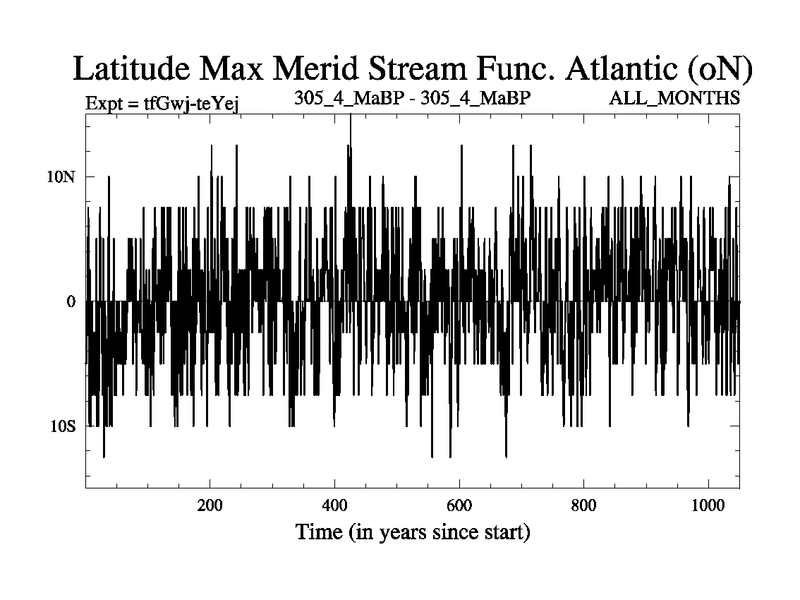 Latitude Max Merid Stream Func. Atlantic (oN)

Expt = tfGwj-teYej

305_4_MaBP - 305_4_MaBP

ALL_MONTHS

10N

0

10S

200

400

600

800

1000

Time (in years since start)